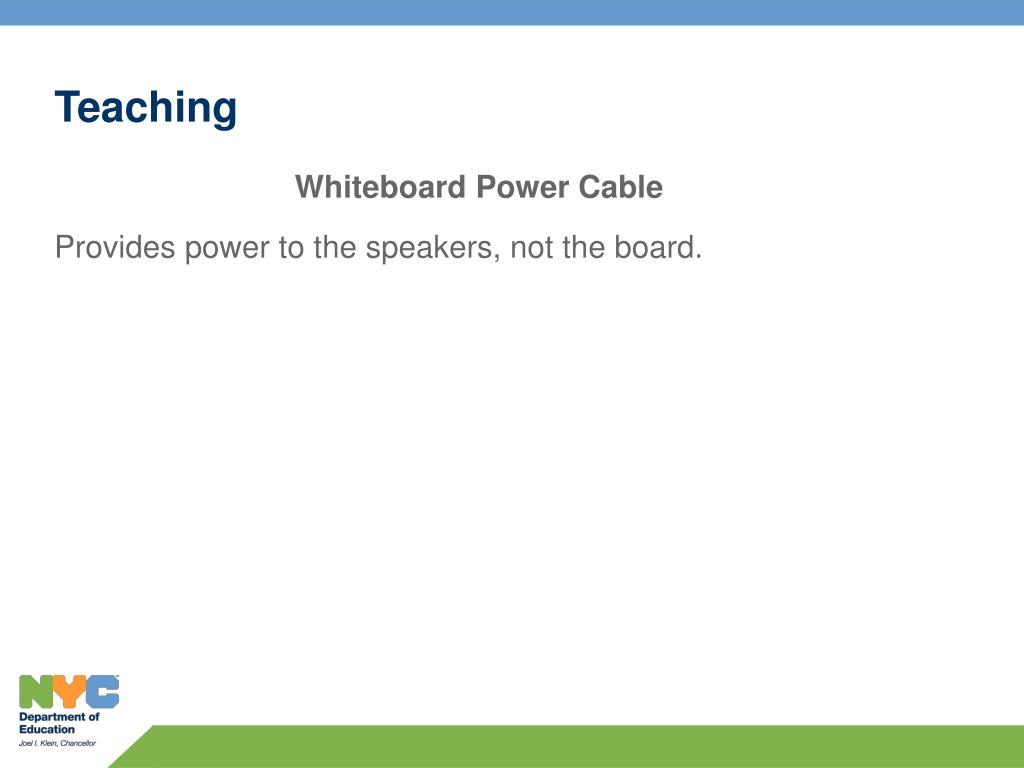 Teaching

Whiteboard Power Cable

Provides power to the speakers, not the board.

NYC
Department of Education
Joel I. Klein, Chancellor